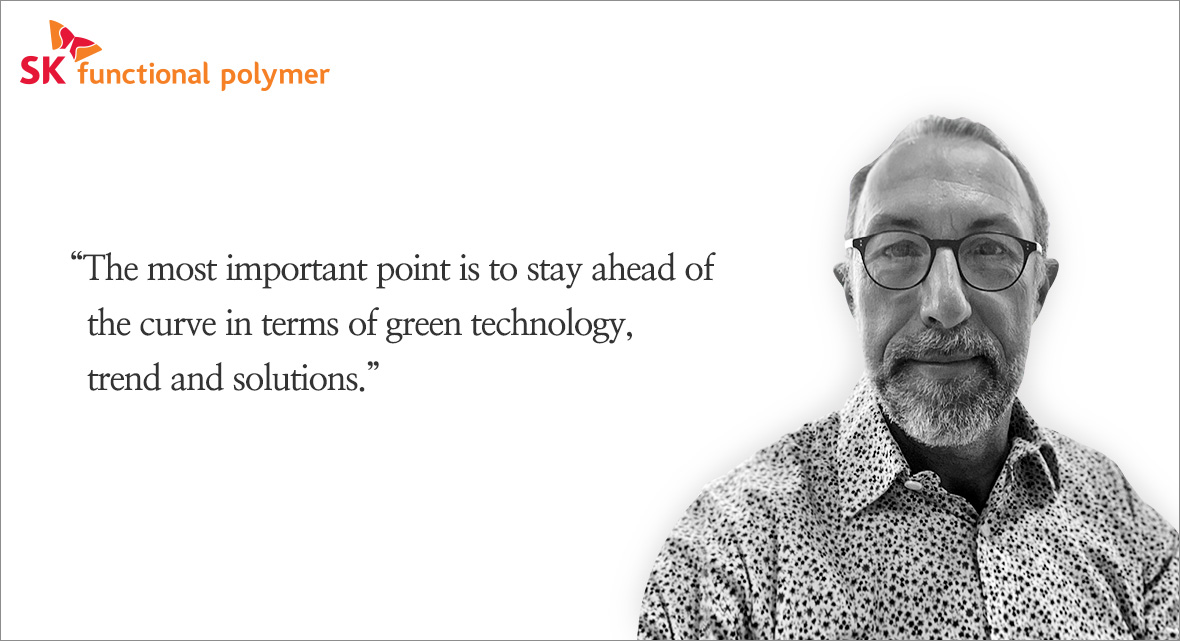 SK functional polymer

“The most important point is to stay ahead of the curve in terms of green technology, trend and solutions.”